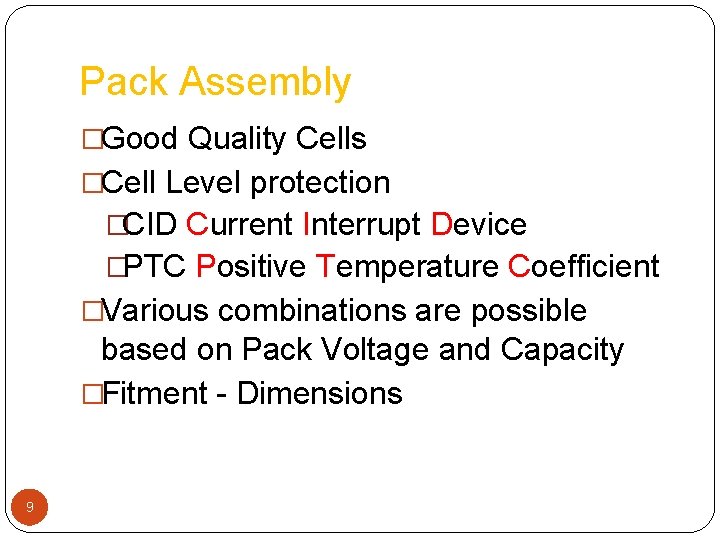 Pack Assembly

□Good Quality Cells

□Cell Level protection

□CID Current Interrupt Device

□PTC Positive Temperature Coefficient

□Various combinations are possible based on Pack Voltage and Capacity

□Fitment - Dimensions

9